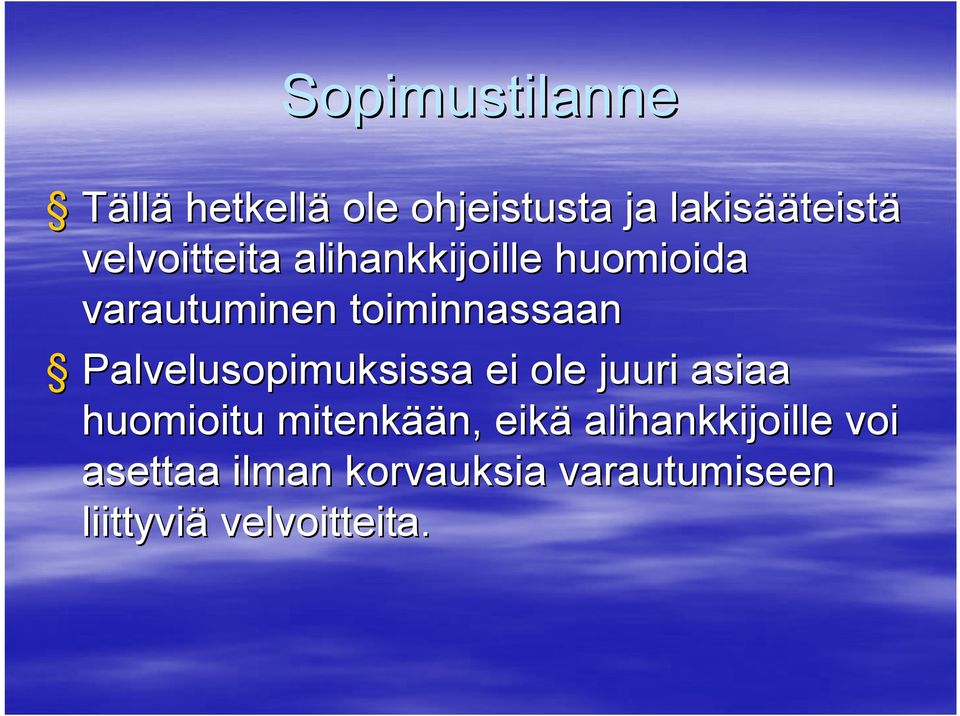 Sopimustilanne

§ Tällä hetkellä ole ohjeistusta ja lakisääteistä velvoitteita alihankkijoille huomioida varautuminen toiminnassaan

§ Palvelusopimuksissa ei ole juuri asiaa huomioitu mitenkään, eikä alihankkijoille voi asettaa ilman korvauksia varautumiseen liittyviä velvoitteita.